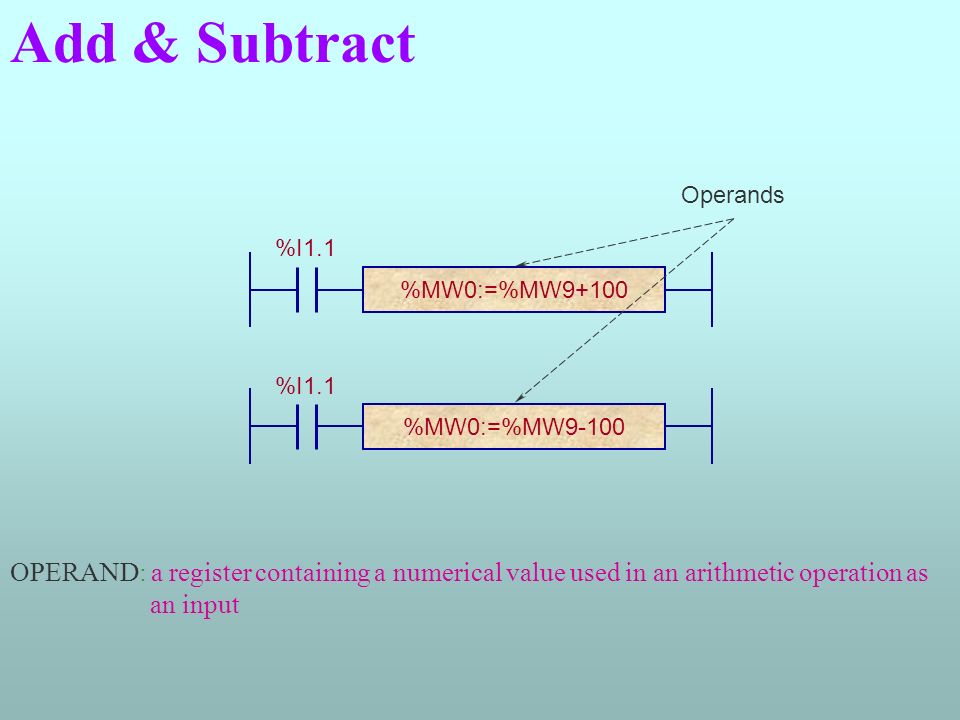 Add & Subtract

Operands

%I1.1

%MW0:=%MW9+100

%I1.1

%MW0:=%MW9-100

OPERAND: a register containing a numerical value used in an arithmetic operation as an input